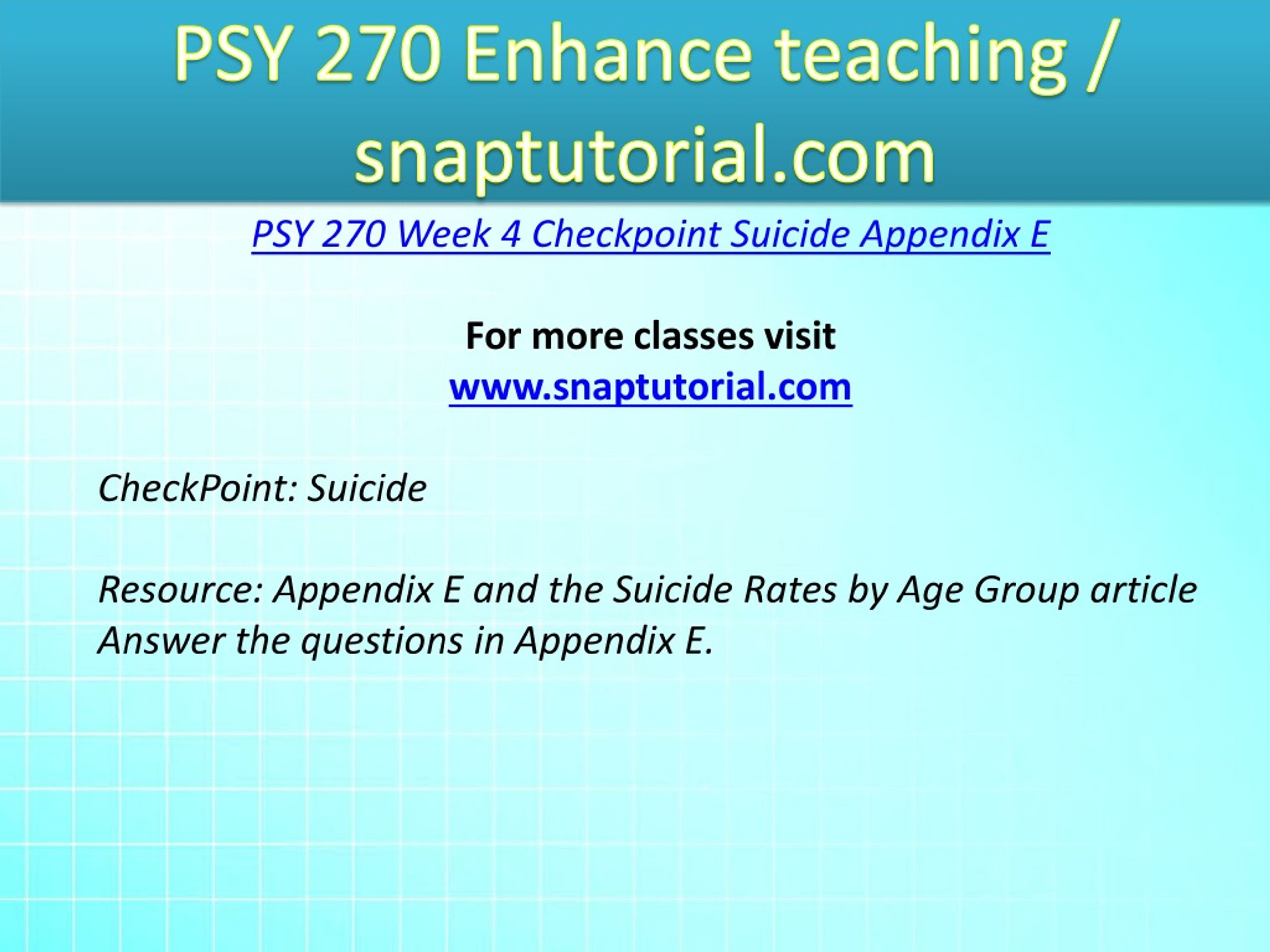 PSY 270 Enhance teaching / snaptutorial.com

PSY 270 Week 4 Checkpoint Suicide Appendix E

For more classes visit
www.snaptutorial.com

CheckPoint: Suicide

Resource: Appendix E and the Suicide Rates by Age Group article
Answer the questions in Appendix E.